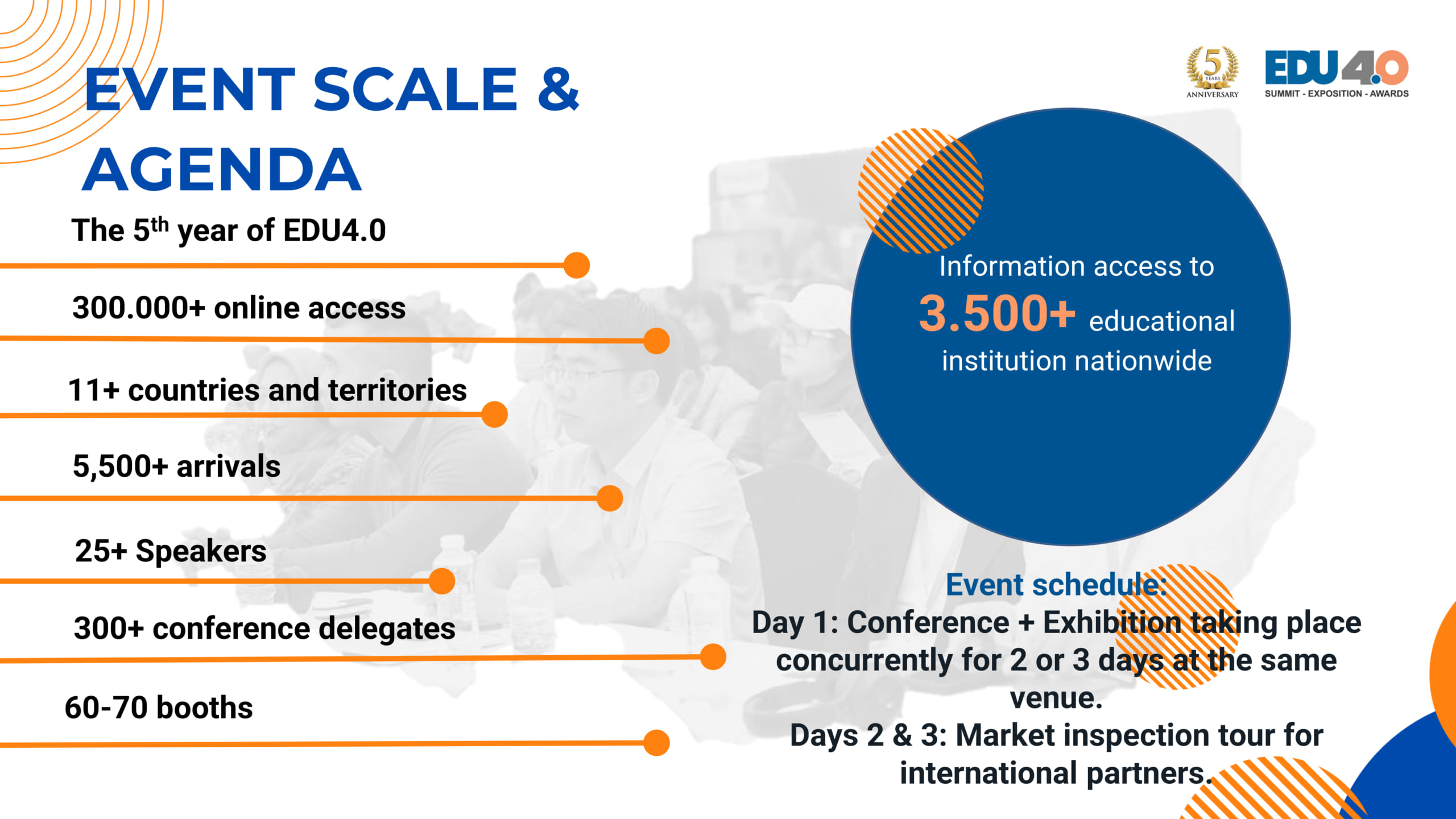 EVENT SCALE & AGENDA

5 YEARS ANNIVERSARY

EDU4.0
SUMMIT - EXPOSITION - AWARDS

The 5$^{th}$ year of EDU4.0

300.000+ online access

11+ countries and territories

5,500+ arrivals

25+ Speakers

300+ conference delegates

60-70 booths

Information access to 3.500+ educational institution nationwide

Event schedule:
Day 1: Conference + Exhibition taking place concurrently for 2 or 3 days at the same venue.
Days 2 & 3: Market inspection tour for international partners.